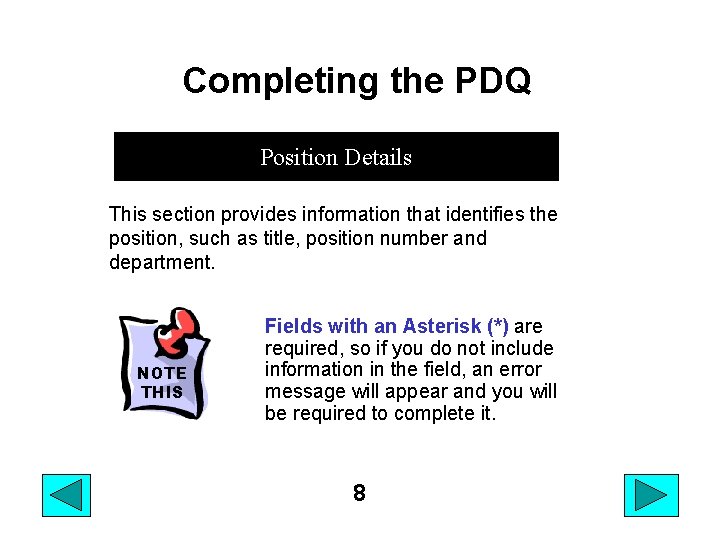 Completing the PDQ

Position Details

This section provides information that identifies the position, such as title, position number and department.

NOTE THIS

Fields with an Asterisk (*) are required, so if you do not include information in the field, an error message will appear and you will be required to complete it.

8